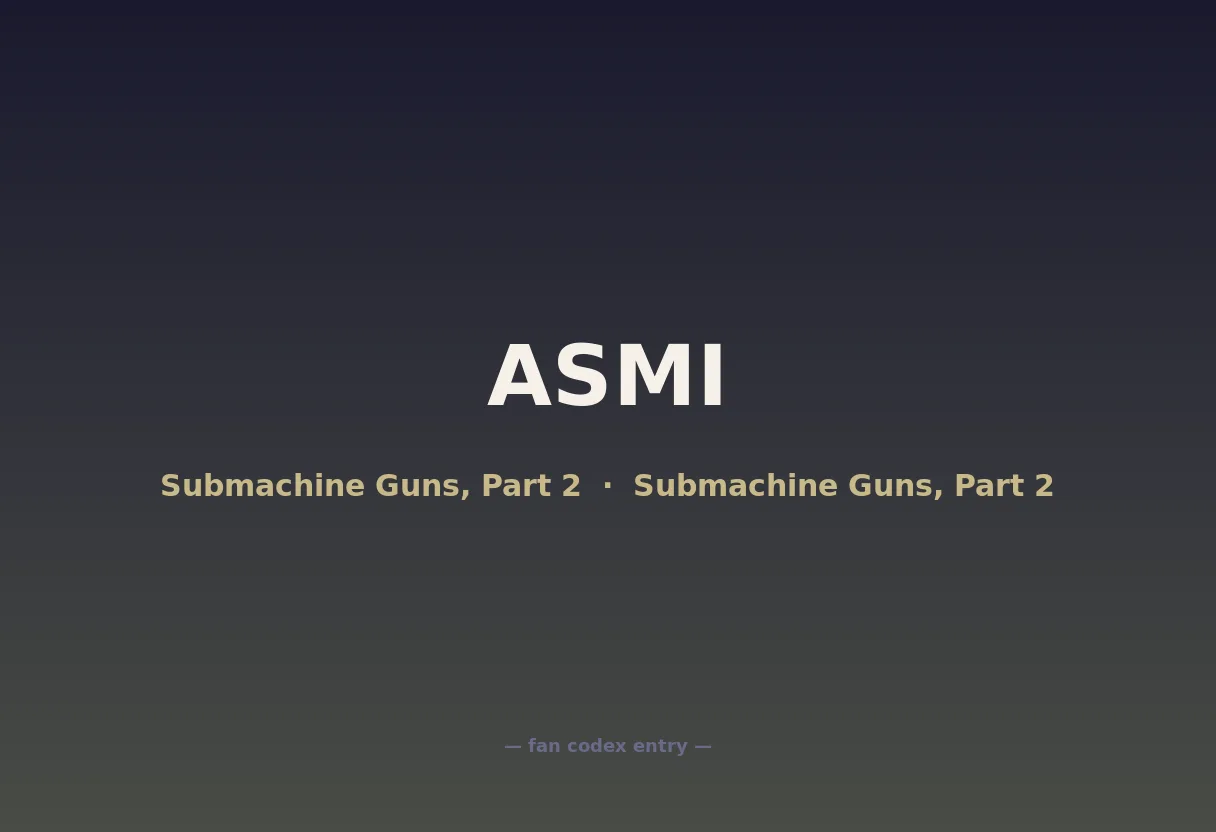 ASMI

Submachine Guns, Part 2 · Submachine Guns, Part 2

— fan codex entry —